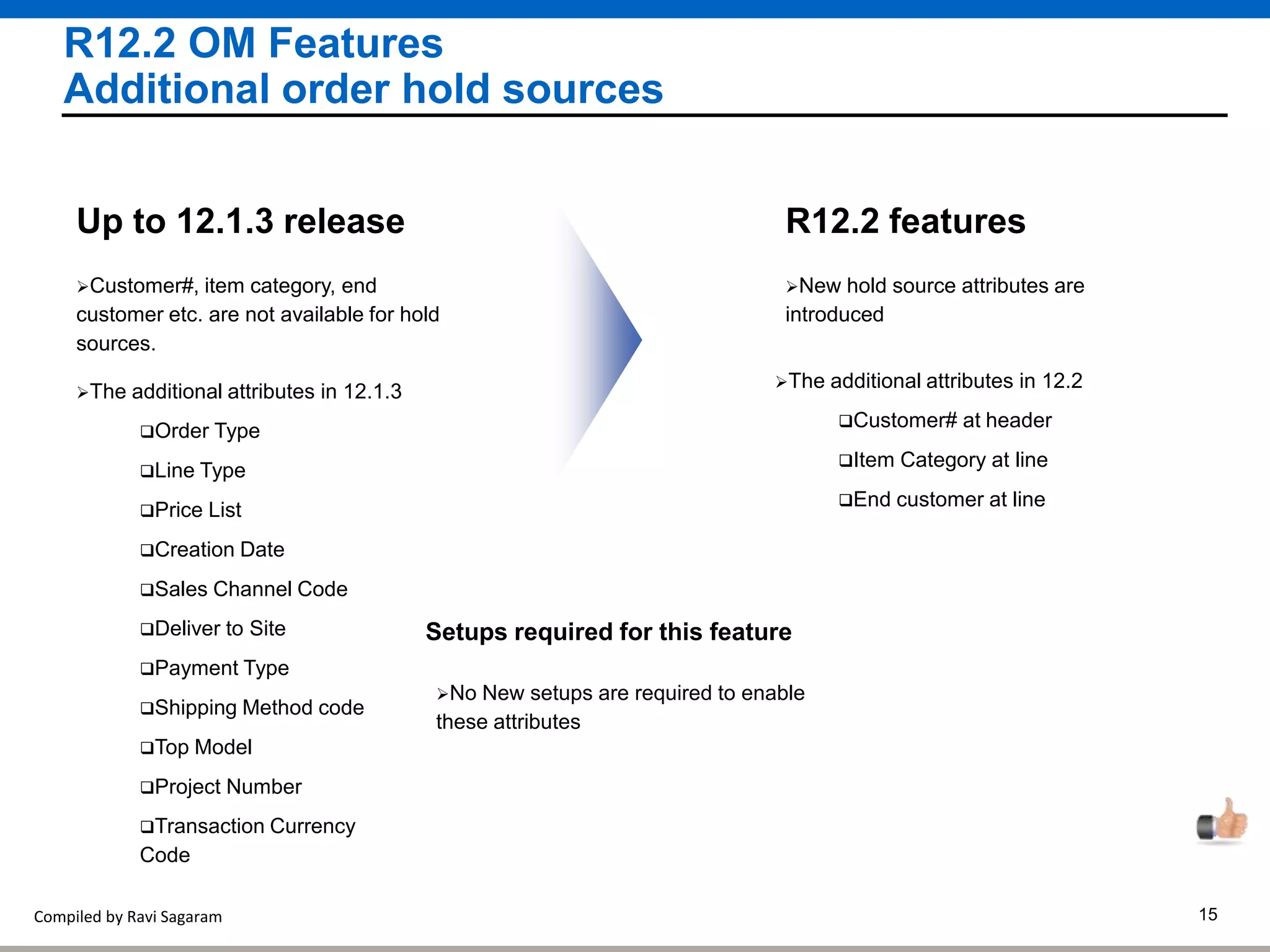 R12.2 OM Features
Additional order hold sources

Up to 12.1.3 release

➢Customer#, item category, end customer etc. are not available for hold sources.

➢The additional attributes in 12.1.3

❑Order Type

❑Line Type

❑Price List

❑Creation Date

❑Sales Channel Code

❑Deliver to Site

❑Payment Type

❑Shipping Method code

❑Top Model

❑Project Number

❑Transaction Currency Code

R12.2 features

➢New hold source attributes are introduced

➢The additional attributes in 12.2

❑Customer# at header

❑Item Category at line

❑End customer at line

Setups required for this feature

➢No New setups are required to enable these attributes

Compiled by Ravi Sagaram

15